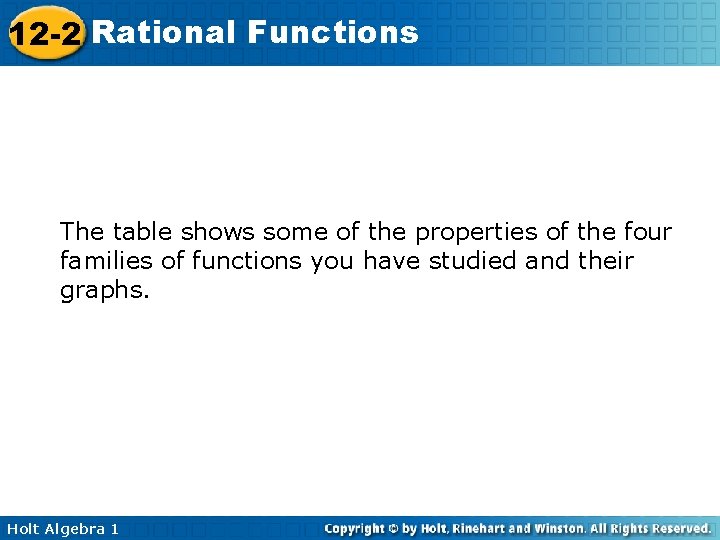 12-2 Rational Functions

The table shows some of the properties of the four families of functions you have studied and their graphs.

Holt Algebra 1

Copyright © by Holt, Rinehart and Winston. All Rights Reserved.